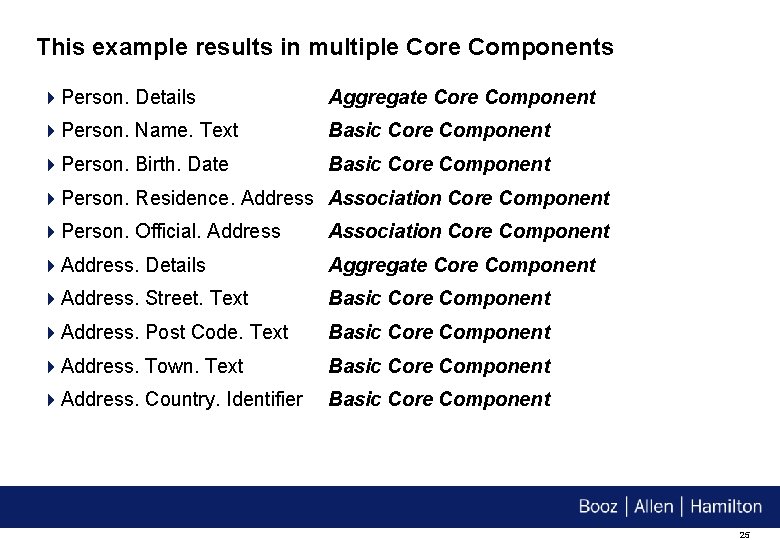 This example results in multiple Core Components

Person. Details Aggregate Core Component
Person. Name. Text Basic Core Component
Person. Birth. Date Basic Core Component
Person. Residence. Address Association Core Component
Person. Official. Address Association Core Component
Address. Details Aggregate Core Component
Address. Street. Text Basic Core Component
Address. Post Code. Text Basic Core Component
Address. Town. Text Basic Core Component
Address. Country. Identifier Basic Core Component

Booz | Allen | Hamilton

25